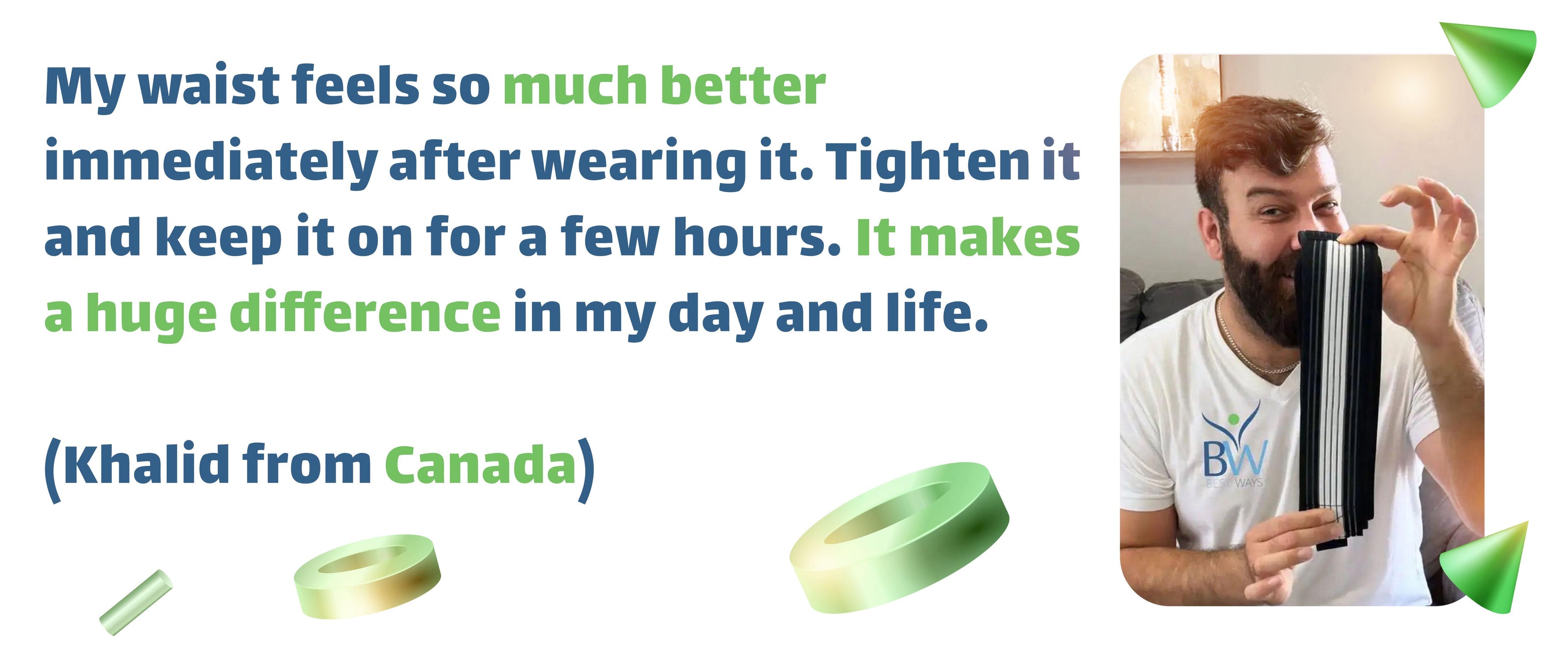 My waist feels so much better immediately after wearing it. Tighten it and keep it on for a few hours. It makes a huge difference in my day and life.

(Khalid from Canada)

BW
BEST WAYS